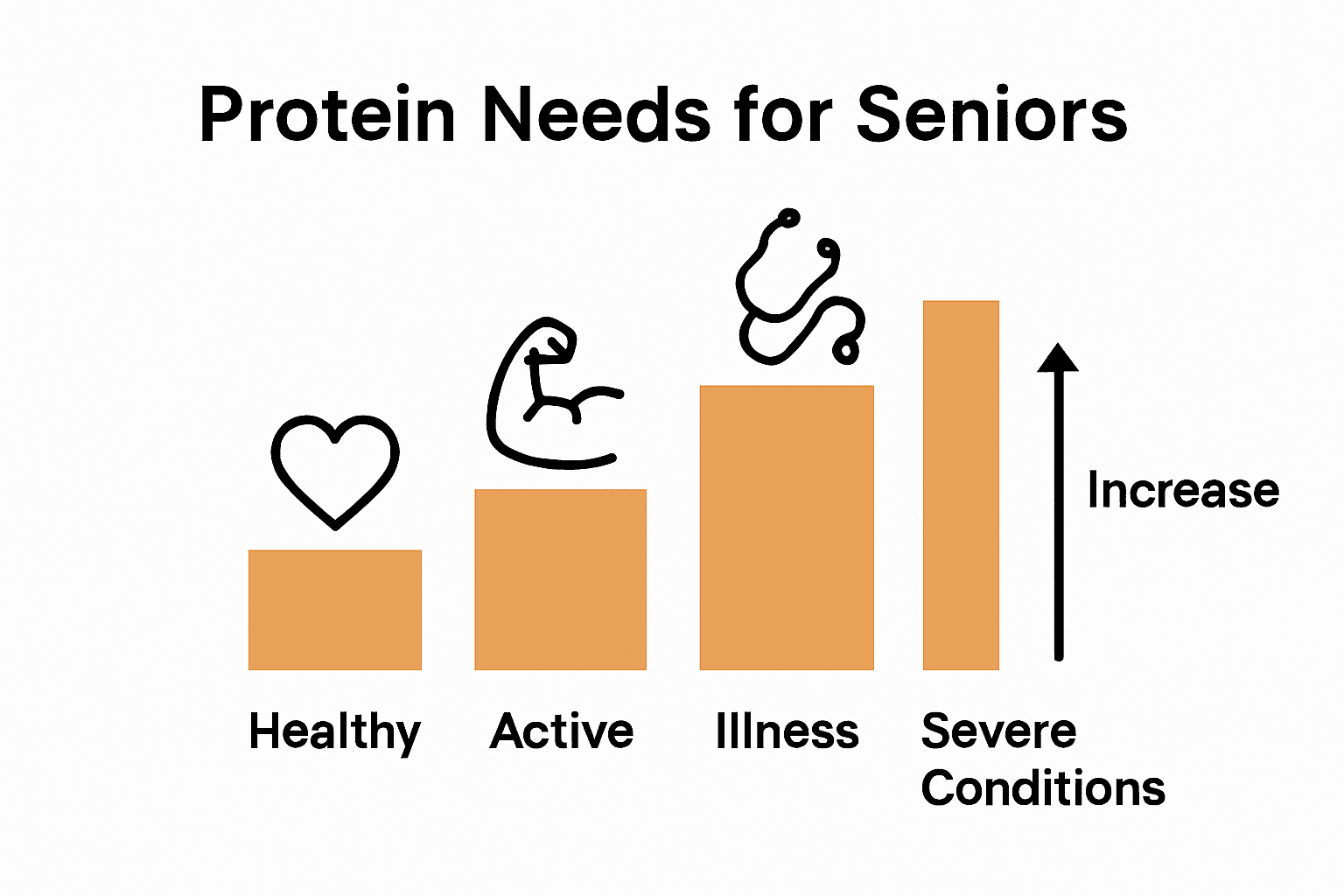 Protein Needs for Seniors

Increase

Healthy

Active

Illness

Severe Conditions